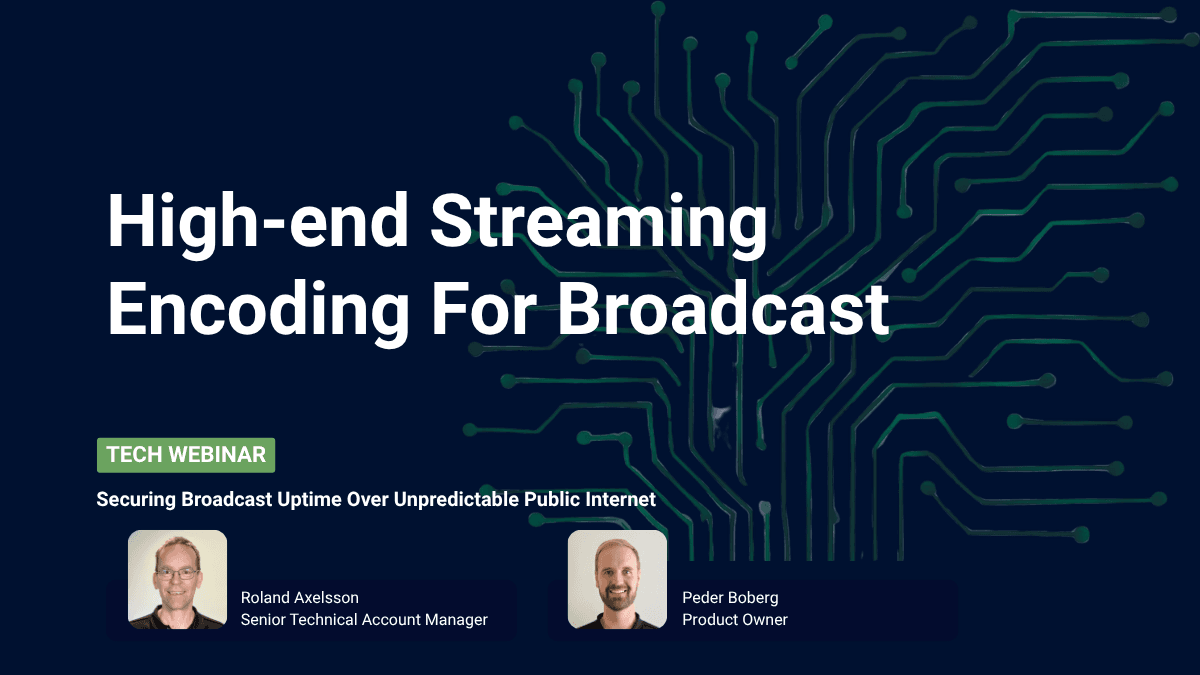 High-end Streaming Encoding For Broadcast

TECH WEBINAR

Securing Broadcast Uptime Over Unpredictable Public Internet

Roland Axelsson
Senior Technical Account Manager

Peder Boberg
Product Owner